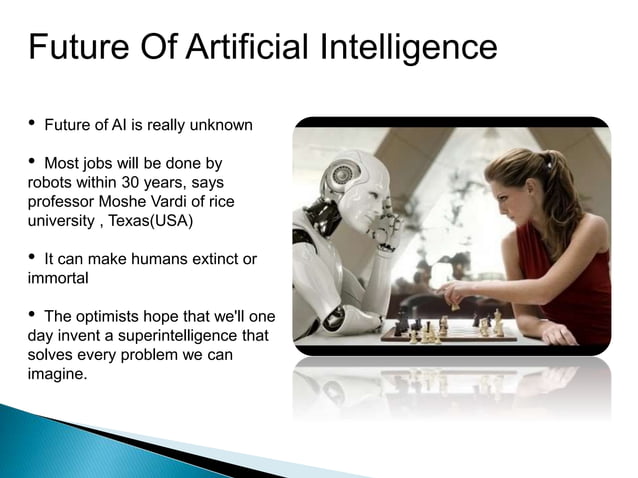 Future Of Artificial Intelligence

• Future of AI is really unknown

• Most jobs will be done by robots within 30 years, says professor Moshe Vardi of rice university , Texas(USA)

• It can make humans extinct or immortal

• The optimists hope that we'll one day invent a superintelligence that solves every problem we can imagine.